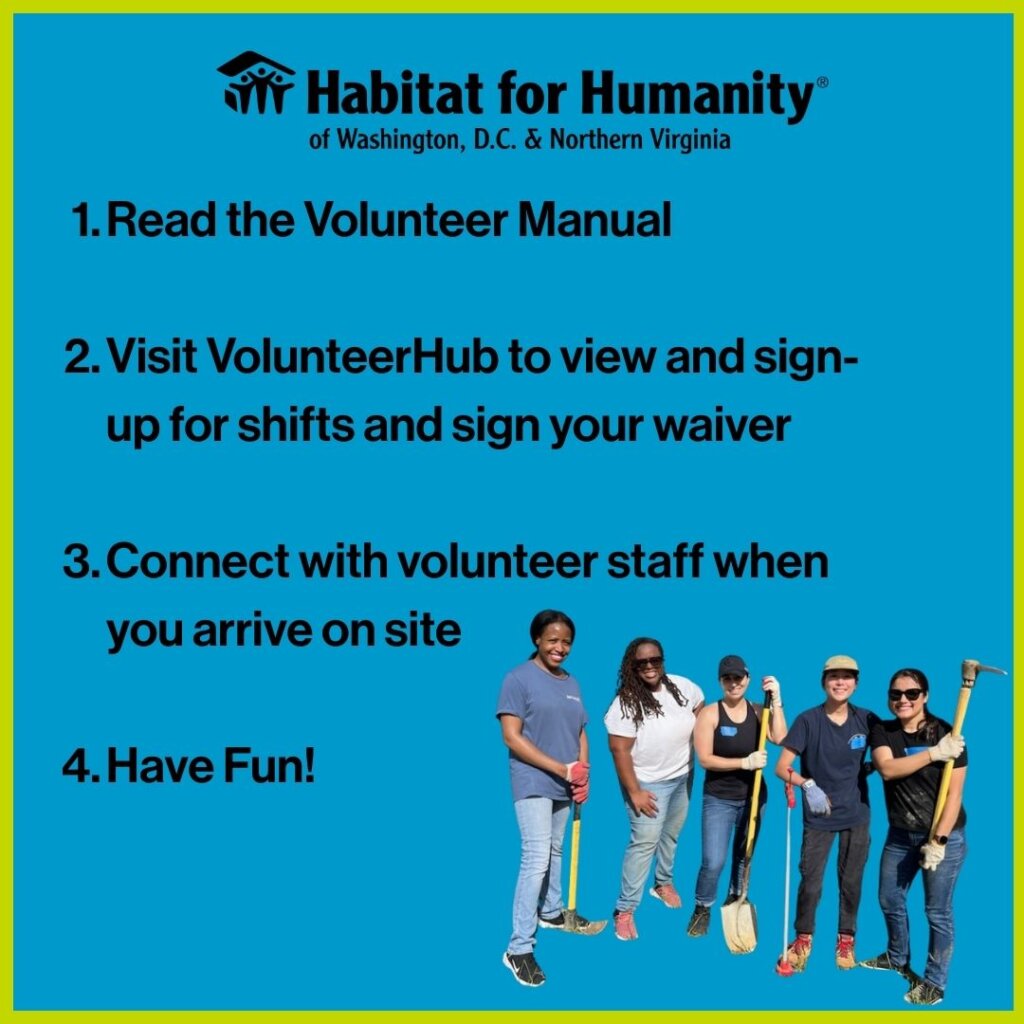 Habitat for Humanity®
of Washington, D.C. & Northern Virginia

1. Read the Volunteer Manual

2. Visit VolunteerHub to view and sign-up for shifts and sign your waiver

3. Connect with volunteer staff when you arrive on site

4. Have Fun!